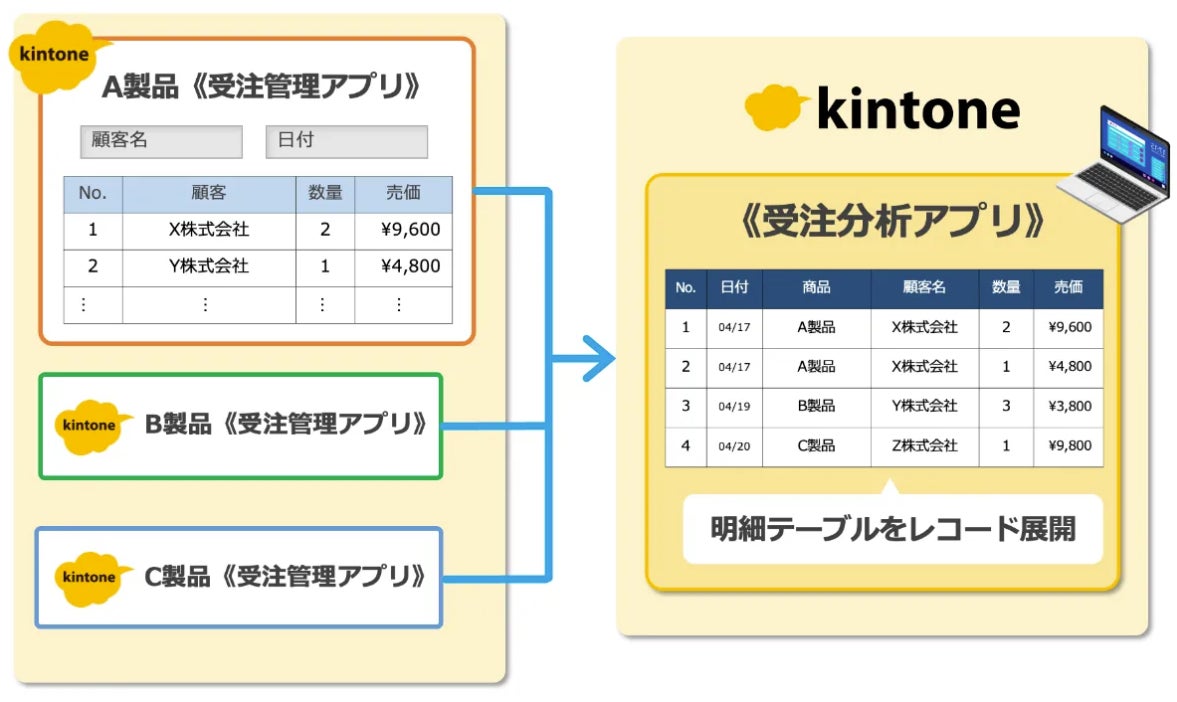 kintone

A製品《受注管理アプリ》

顧客名

日付

| No. | 顧客 | 数量 | 売価 |
|---|---|---|---|
| 1 | X株式会社 | 2 | ¥9,600 |
| 2 | Y株式会社 | 1 | ¥4,800 |
| ⋮ | ⋮ | ⋮ | ⋮ |

kintone

B製品《受注管理アプリ》

kintone

C製品《受注管理アプリ》

kintone

《受注分析アプリ》

| No. | 日付 | 商品 | 顧客名 | 数量 | 売価 |
|---|---|---|---|---|---|
| 1 | 04/17 | A製品 | X株式会社 | 2 | ¥9,600 |
| 2 | 04/17 | A製品 | X株式会社 | 1 | ¥4,800 |
| 3 | 04/19 | B製品 | Y株式会社 | 3 | ¥3,800 |
| 4 | 04/20 | C製品 | Z株式会社 | 1 | ¥9,800 |

明細テーブルをレコード展開